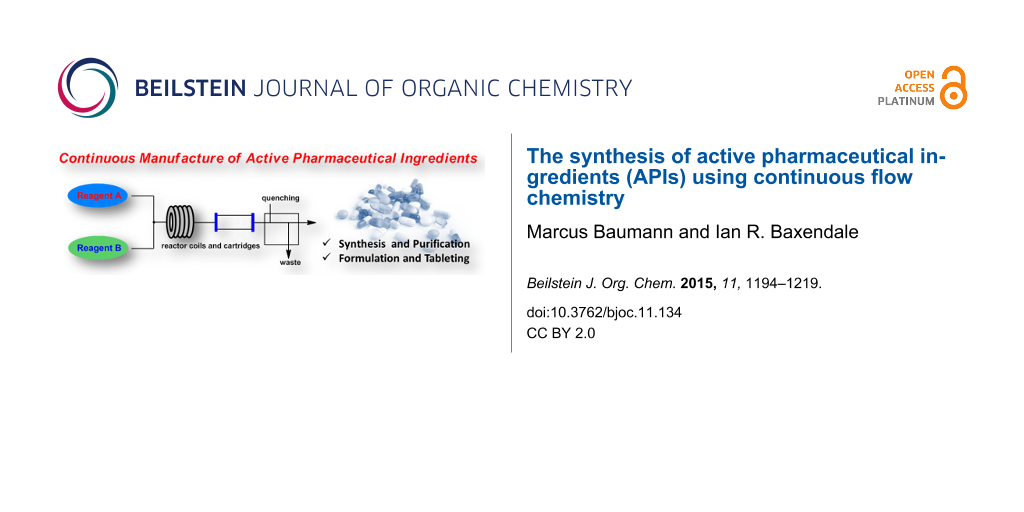 BEILSTEIN JOURNAL OF ORGANIC CHEMISTRY

OPEN ACCESS PLATINUM

Continuous Manufacture of Active Pharmaceutical Ingredients

Reagent A

Reagent B

reactor coils and cartridges

quenching

waste

✓ Synthesis and Purification
✓ Formulation and Tableting

The synthesis of active pharmaceutical ingredients (APIs) using continuous flow chemistry

Marcus Baumann and Ian R. Baxendale

Beilstein J. Org. Chem. 2015, 11, 1194–1219.

doi:10.3762/bjoc.11.134

CC BY 2.0